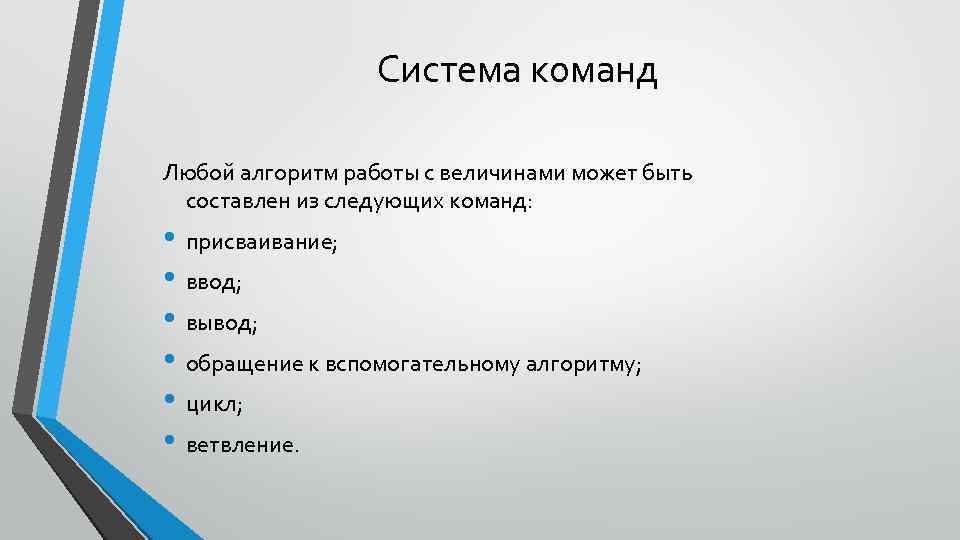 Система команд

Любой алгоритм работы с величинами может быть составлен из следующих команд:

• присваивание;
• ввод;
• вывод;
• обращение к вспомогательному алгоритму;
• цикл;
• ветвление.